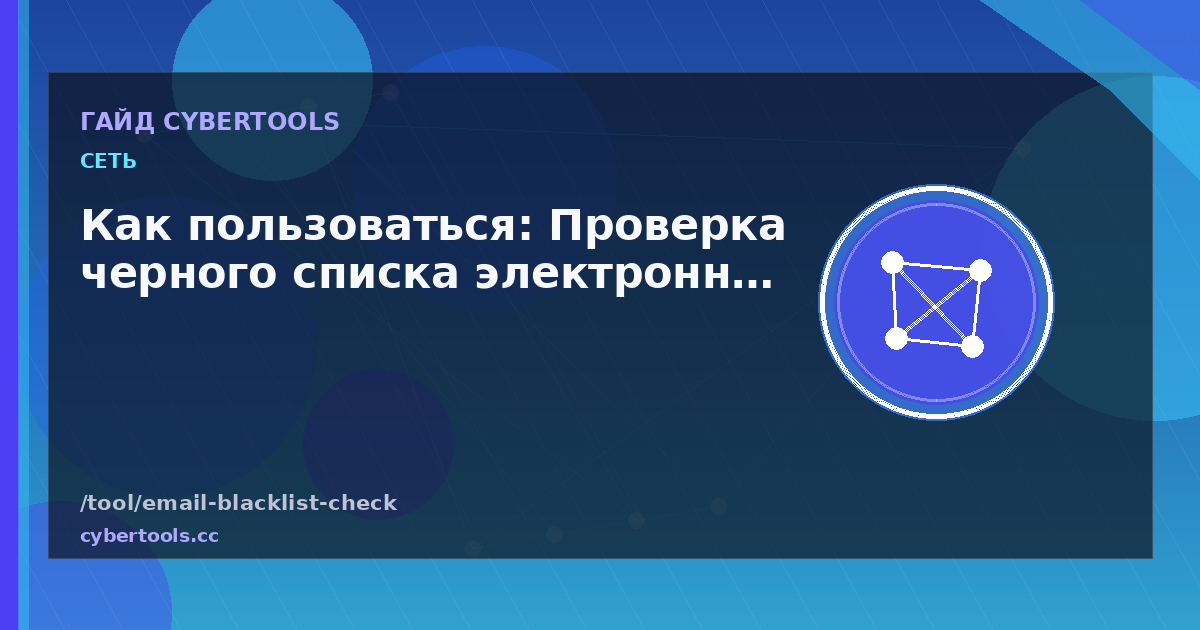 ГАЙД CYBERTOOLS
СЕТЬ

Как пользоваться: Проверка черного списка электронн...

/tool/email-blacklist-check
cybertools.cc